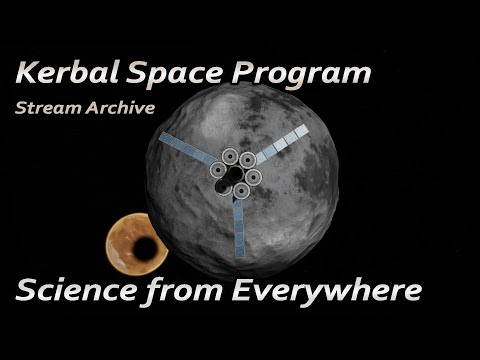 Kerbal Space Program

Stream Archive

Science from Everywhere